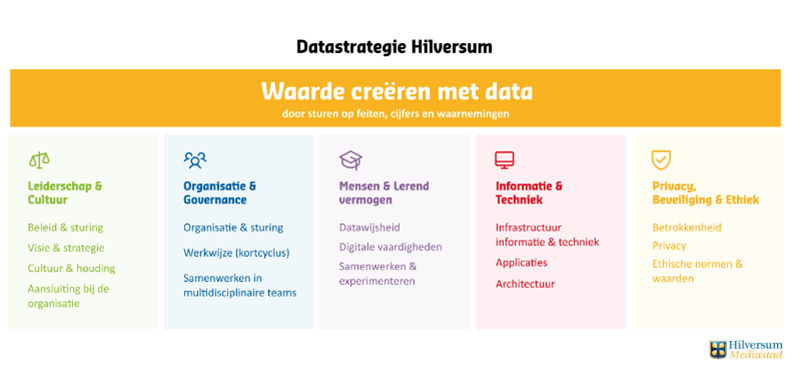 Datastrategie Hilversum

Waarde creëren met data

door sturen op feiten, cijfers en waarnemingen

Leiderschap & Cultuur

Beleid & sturing

Visie & strategie

Cultuur & houding

Aansluiting bij de organisatie

Organisatie & Governance

Organisatie & sturing

Werkwijze (kortcyclus)

Samenwerken in multidisciplinaire teams

Mensen & Lerend vermogen

Datawijsheid

Digitale vaardigheden

Samenwerken & experimenteren

Informatie & Techniek

Infrastructuur informatie & techniek

Applicaties

Architectuur

Privacy, Beveiliging & Ethiek

Betrokkenheid

Privacy

Ethische normen & waarden

Hilversum Mediastad